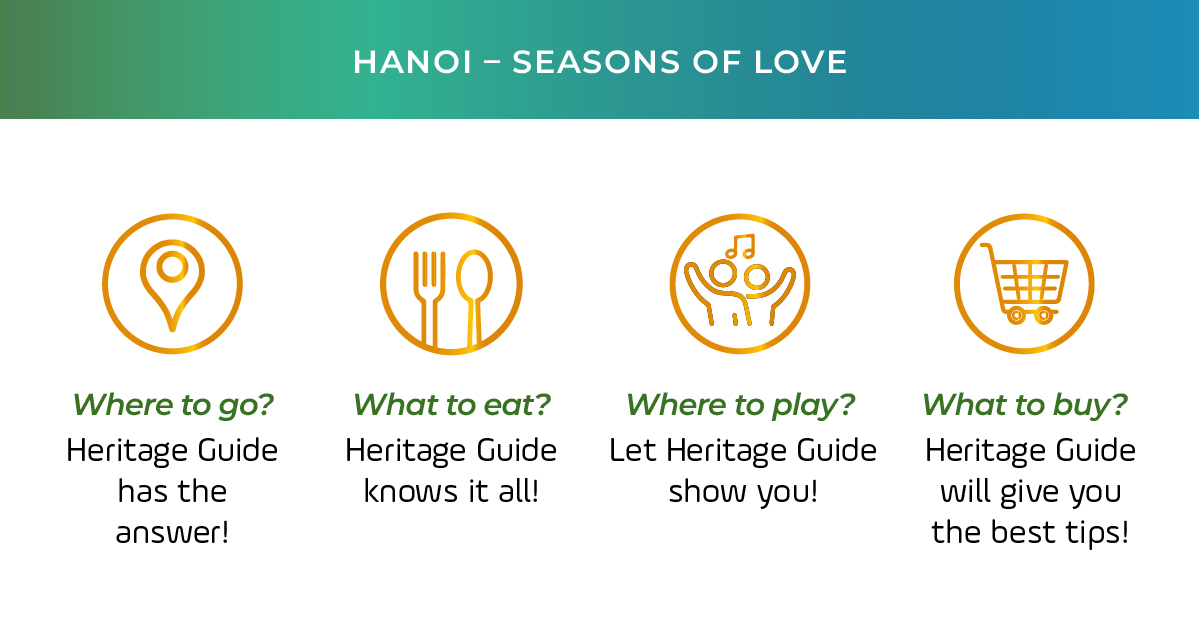 HANOI – SEASONS OF LOVE

Where to go?
Heritage Guide has the answer!

What to eat?
Heritage Guide knows it all!

Where to play?
Let Heritage Guide show you!

What to buy?
Heritage Guide will give you the best tips!